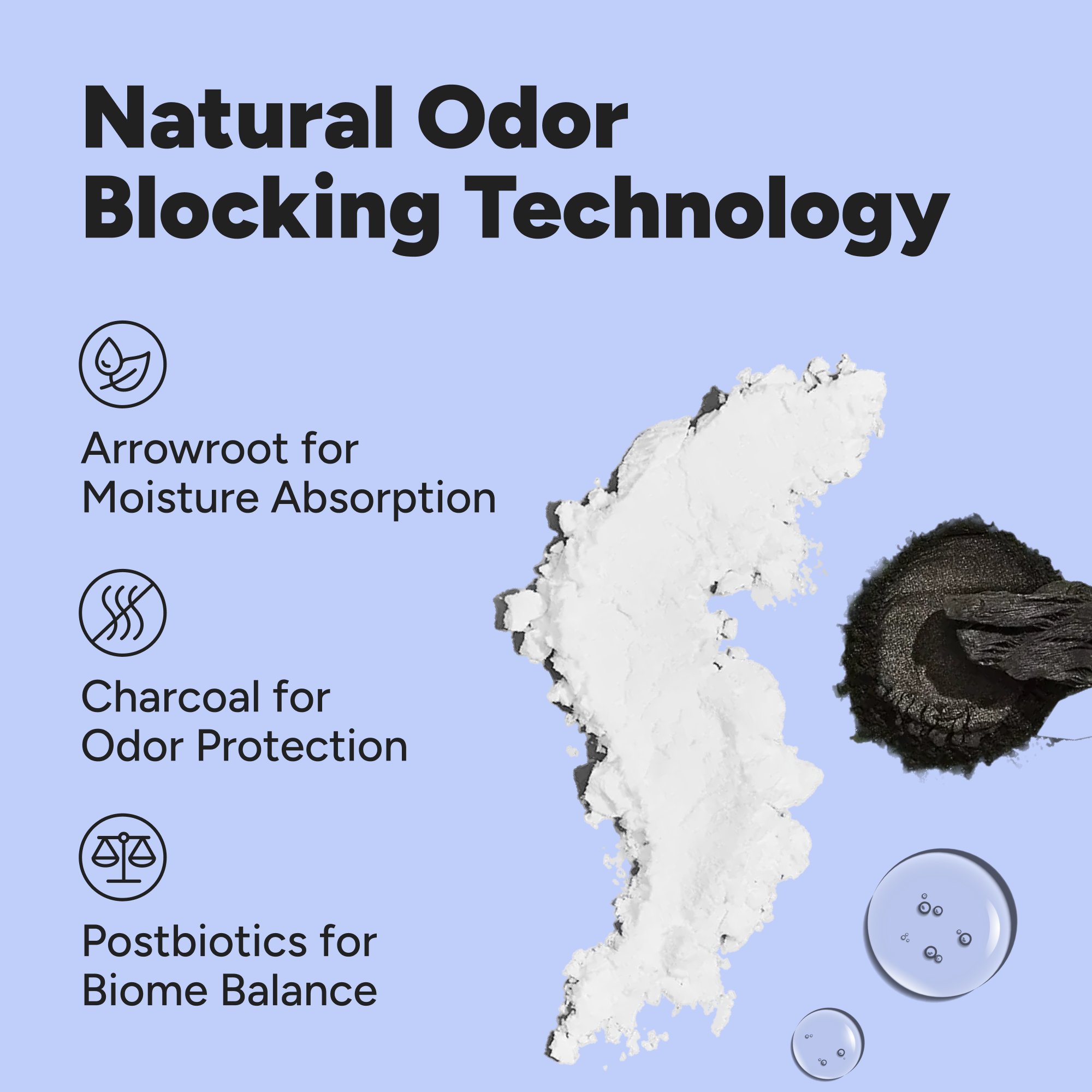 Natural Odor Blocking Technology

Arrowroot for Moisture Absorption

Charcoal for Odor Protection

Postbiotics for Biome Balance